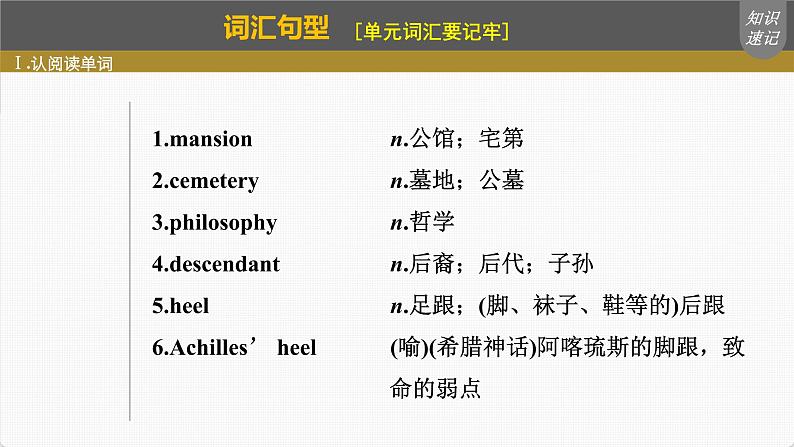 词汇句型 [单元词汇要记牢]

知识速记

Ⅰ.认阅读单词

1.mansion n.公馆；宅第
2.cemetery n.墓地；公墓
3.philosophy n.哲学
4.descendant n.后裔；后代；子孙
5.heel n.足跟；(脚、袜子、鞋等的)后跟
6.Achilles’ heel (喻)(希腊神话)阿喀琉斯的脚跟，致命的弱点